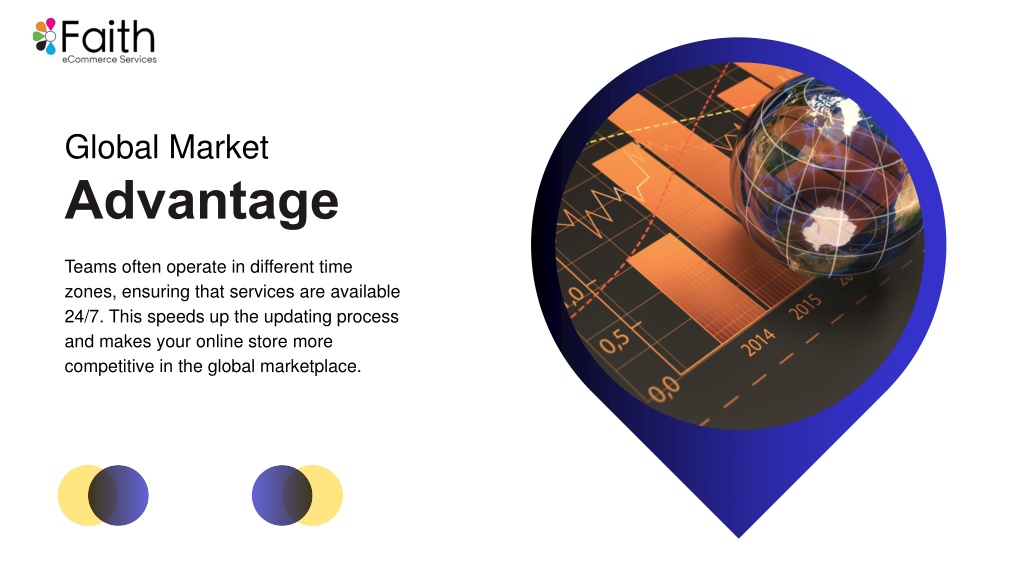 Faith
eCommerce Services

Global Market
Advantage

Teams often operate in different time zones, ensuring that services are available 24/7. This speeds up the updating process and makes your online store more competitive in the global marketplace.

1,0
0,5
0,0
2014
2015